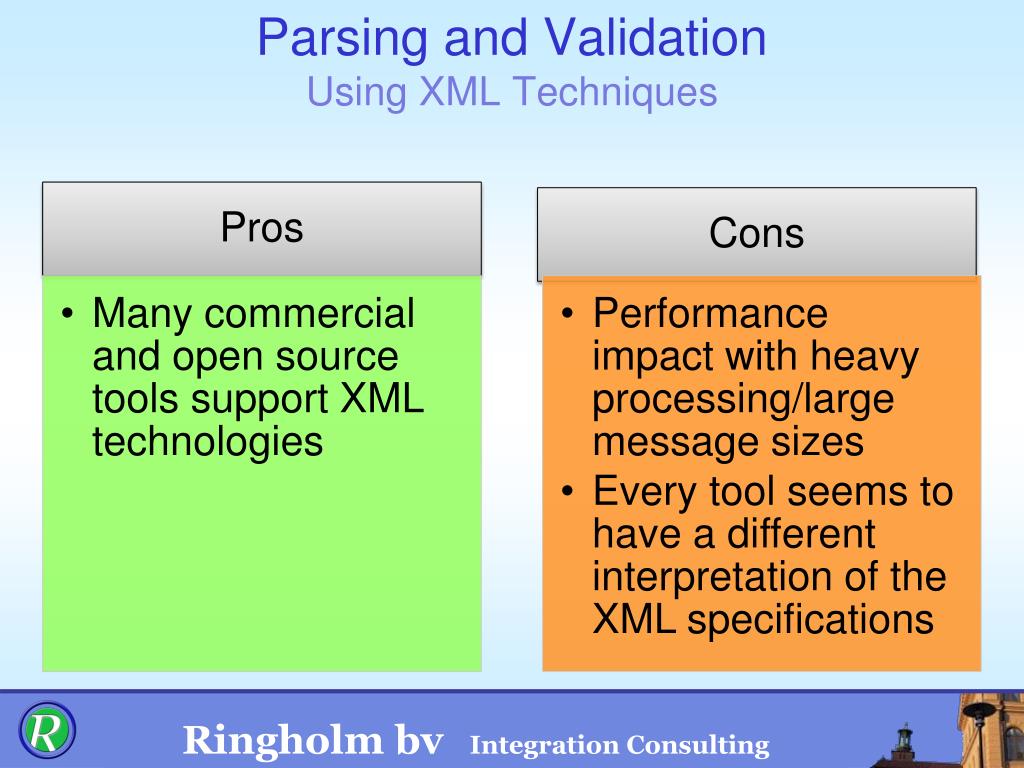 Parsing and Validation
Using XML Techniques

Pros

• Many commercial and open source tools support XML technologies

Cons

• Performance impact with heavy processing/large message sizes
• Every tool seems to have a different interpretation of the XML specifications

R

Ringholm bv Integration Consulting